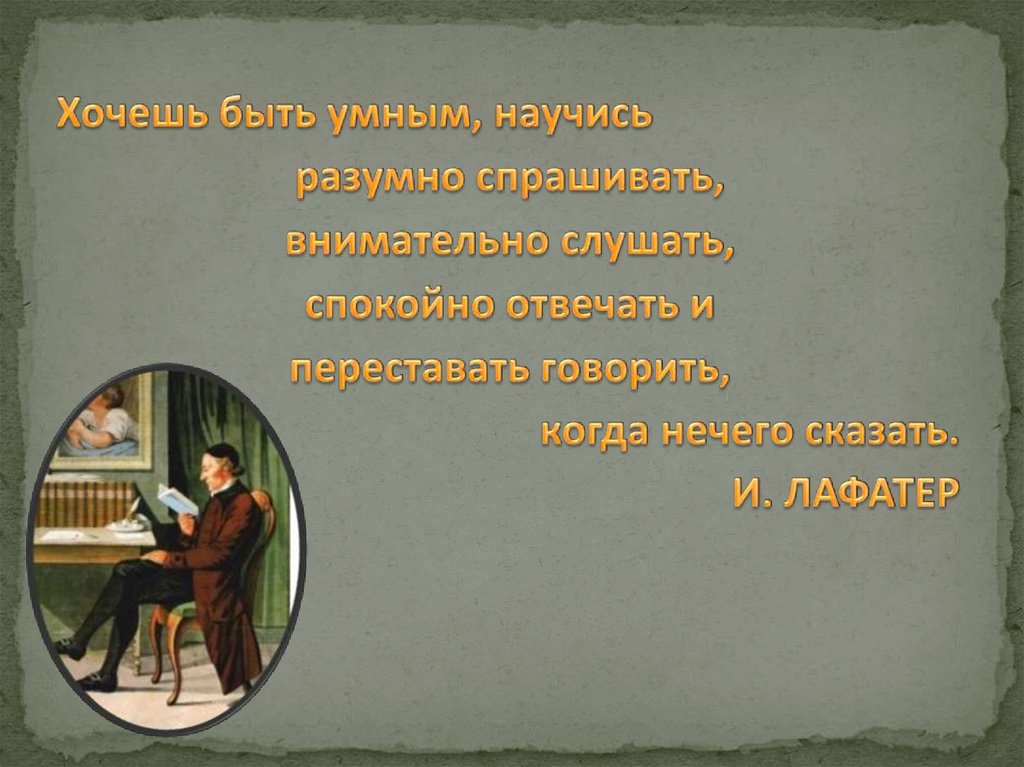 Хочешь быть умным, научись
разумно спрашивать,
внимательно слушать,
спокойно отвечать и
переставать говорить,
когда нечего сказать.
И. ЛАФАТЕР